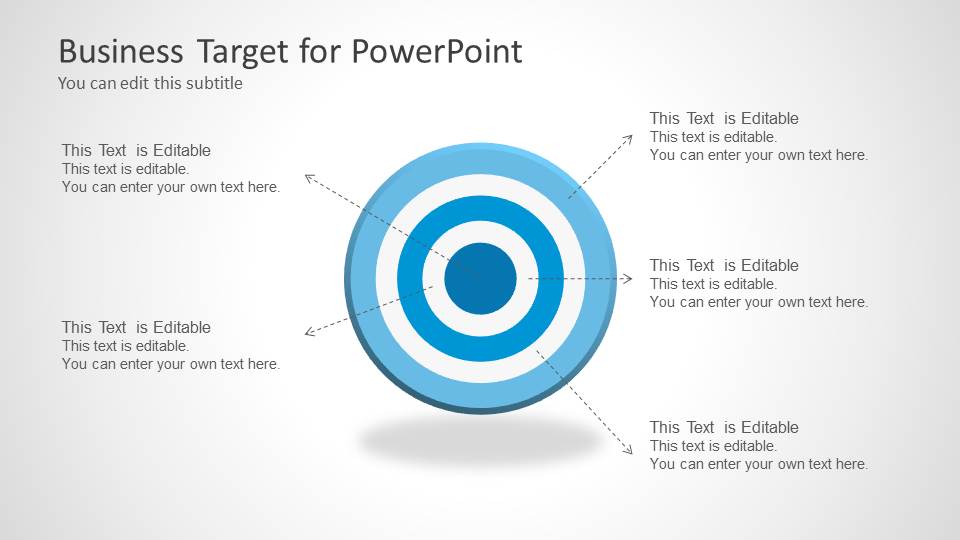 Business Target for PowerPoint
You can edit this subtitle

This Text is Editable
This text is editable.
You can enter your own text here.

This Text is Editable
This text is editable.
You can enter your own text here.

This Text is Editable
This text is editable.
You can enter your own text here.

This Text is Editable
This text is editable.
You can enter your own text here.

This Text is Editable
This text is editable.
You can enter your own text here.